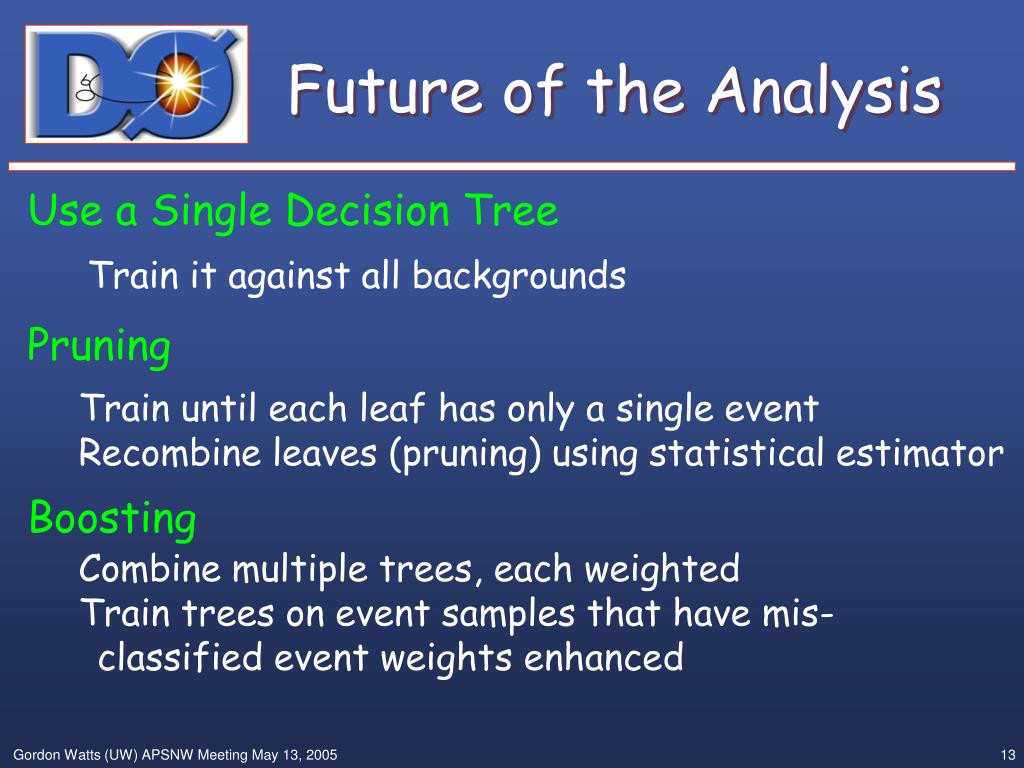 DØ

Future of the Analysis

Use a Single Decision Tree

Train it against all backgrounds

Pruning

Train until each leaf has only a single event
Recombine leaves (pruning) using statistical estimator

Boosting

Combine multiple trees, each weighted
Train trees on event samples that have misclassified event weights enhanced

Gordon Watts (UW) APSNW Meeting May 13, 2005

13